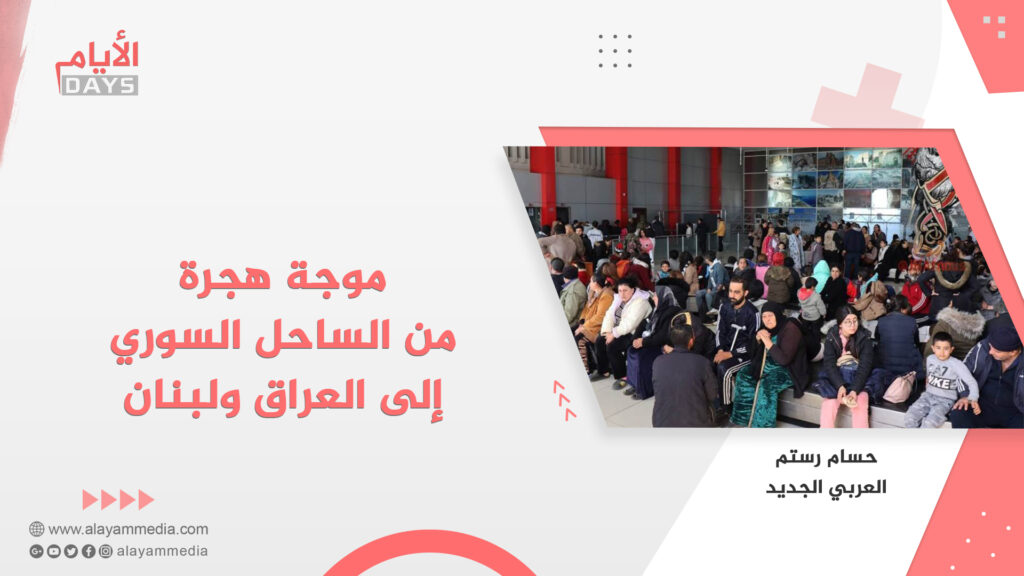 الأيام
DAYS

موجة هجرة
من الساحل السوري
إلى العراق ولبنان

حسام رستم
العربي الجديد

www.alayammedia.com
alayammedia